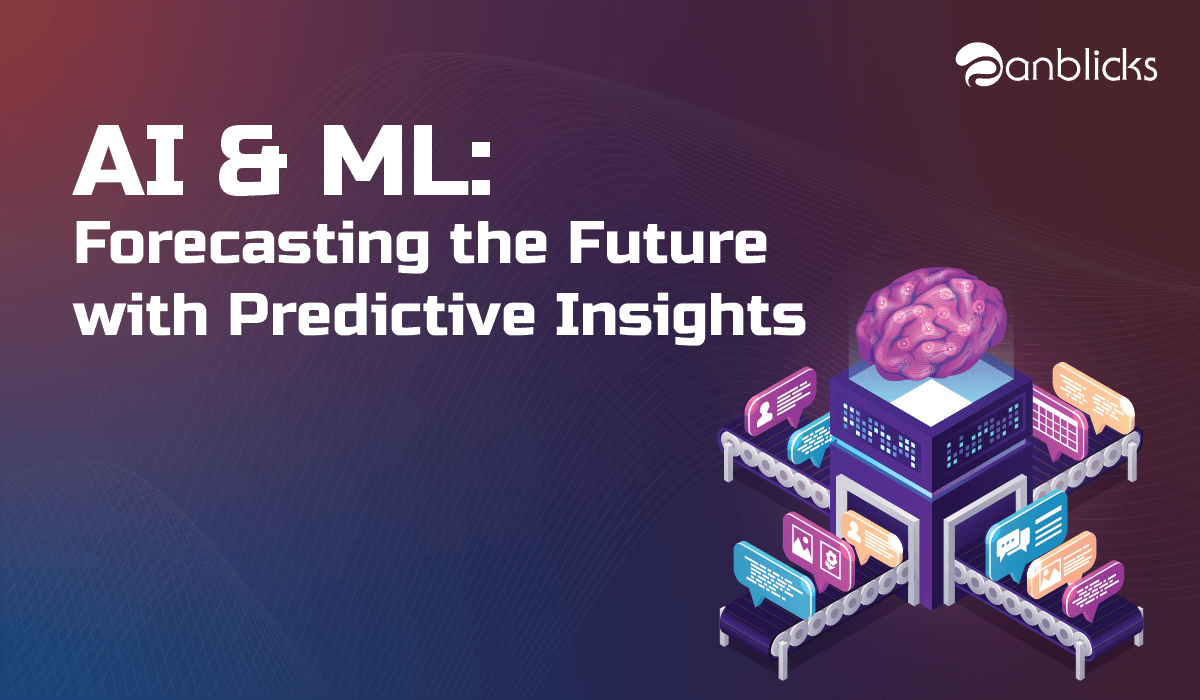 anblicks

AI & ML:
Forecasting the Future with Predictive Insights